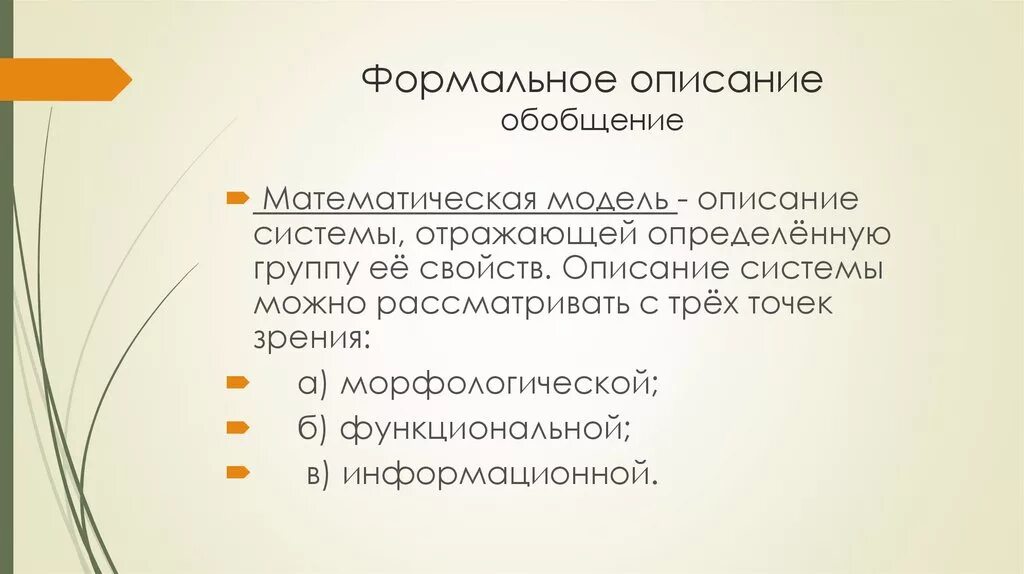 Формальное описание
обобщение

Математическая модель - описание системы, отражающей определённую группу её свойств. Описание системы можно рассматривать с трёх точек зрения:

а) морфологической;

б) функциональной;

в) информационной.